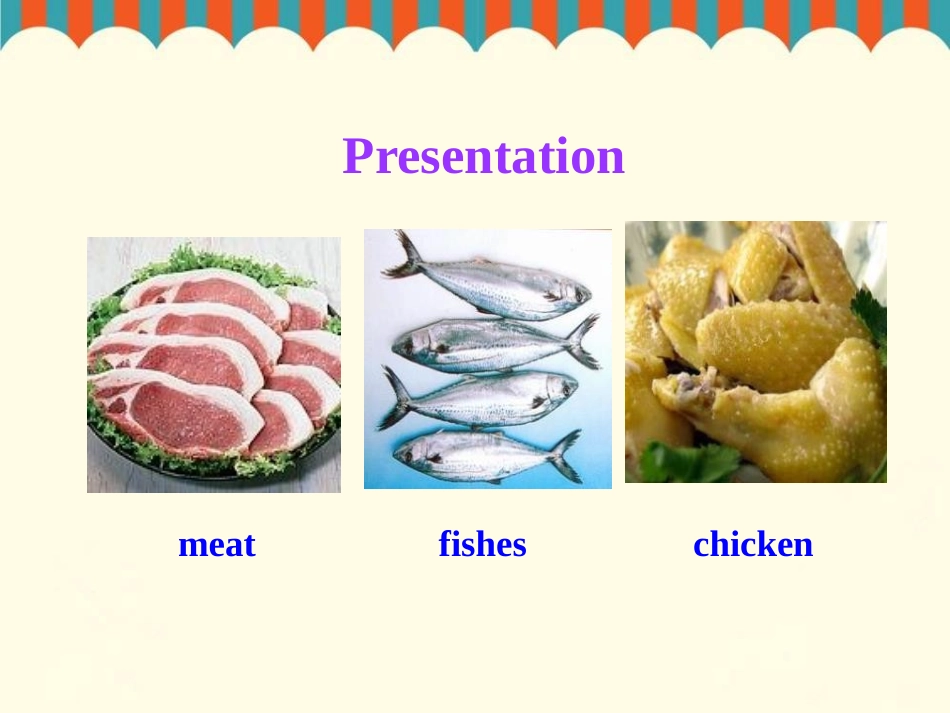 Presentation

meat

fishes

chicken